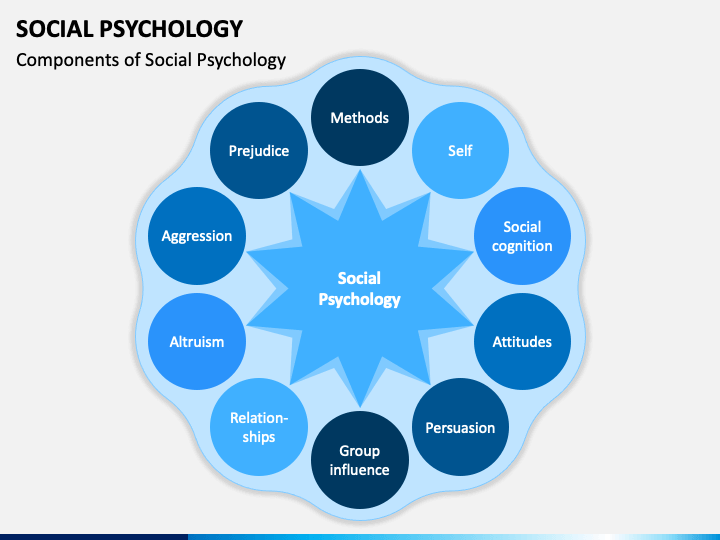 SOCIAL PSYCHOLOGY

Components of Social Psychology

Social Psychology

Methods

Self

Social cognition

Attitudes

Persuasion

Group influence

Relationships

Altruism

Aggression

Prejudice